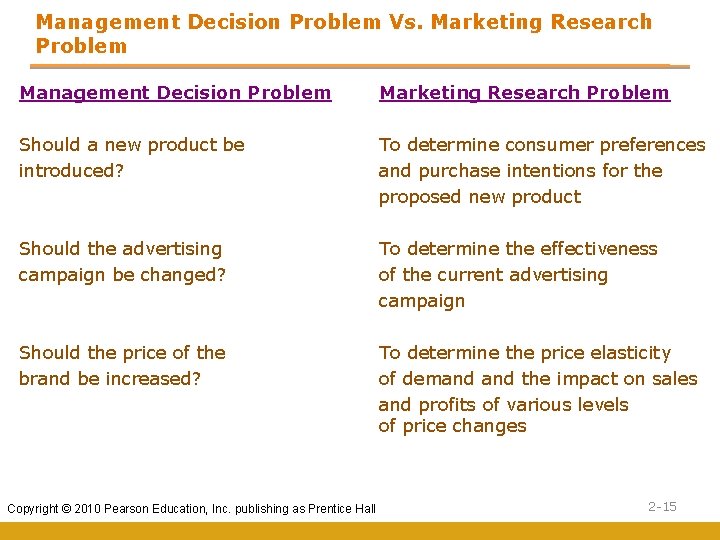 Management Decision Problem Vs. Marketing Research Problem

| Management Decision Problem | Marketing Research Problem |
|---|---|
| Should a new product be introduced? | To determine consumer preferences and purchase intentions for the proposed new product |
| Should the advertising campaign be changed? | To determine the effectiveness of the current advertising campaign |
| Should the price of the brand be increased? | To determine the price elasticity of demand and the impact on sales and profits of various levels of price changes |

Copyright © 2010 Pearson Education, Inc. publishing as Prentice Hall

2-15